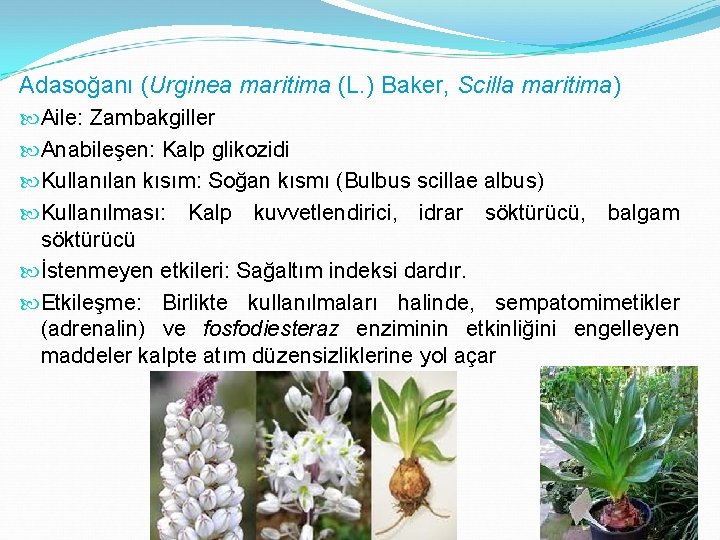 Adasoğanı (Urginea maritima (L.) Baker, Scilla maritima)

Aile: Zambakgiller

Anabileşen: Kalp glikozidi

Kullanılan kısım: Soğan kısmı (Bulbus scillae albus)

Kullanılması: Kalp kuvvetlendirici, idrar söktürücü, balgam söktürücü

İstenmeyen etkileri: Sağaltım indeksi dardır.

Etkileşme: Birlikte kullanılmaları halinde, sempatomimetikler (adrenalin) ve fosfodiesteraz enziminin etkinliğini engelleyen maddeler kalpte atım düzensizliklerine yol açar